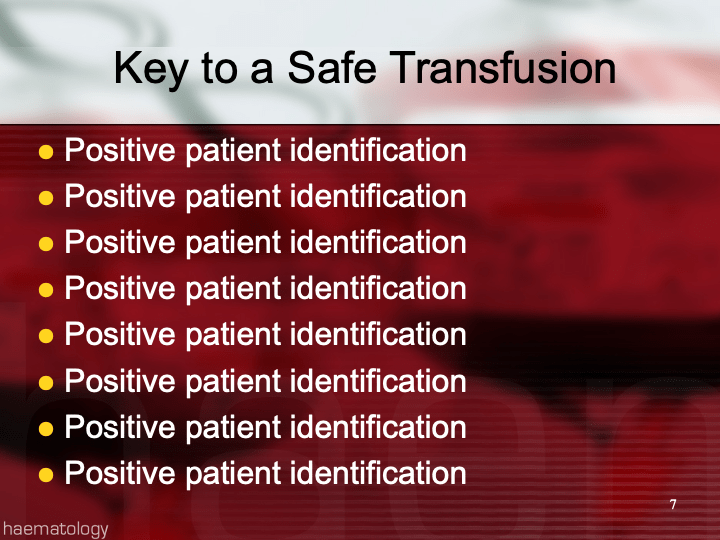 Key to a Safe Transfusion

- Positive patient identification
- Positive patient identification
- Positive patient identification
- Positive patient identification
- Positive patient identification
- Positive patient identification
- Positive patient identification
- Positive patient identification

7

haematology